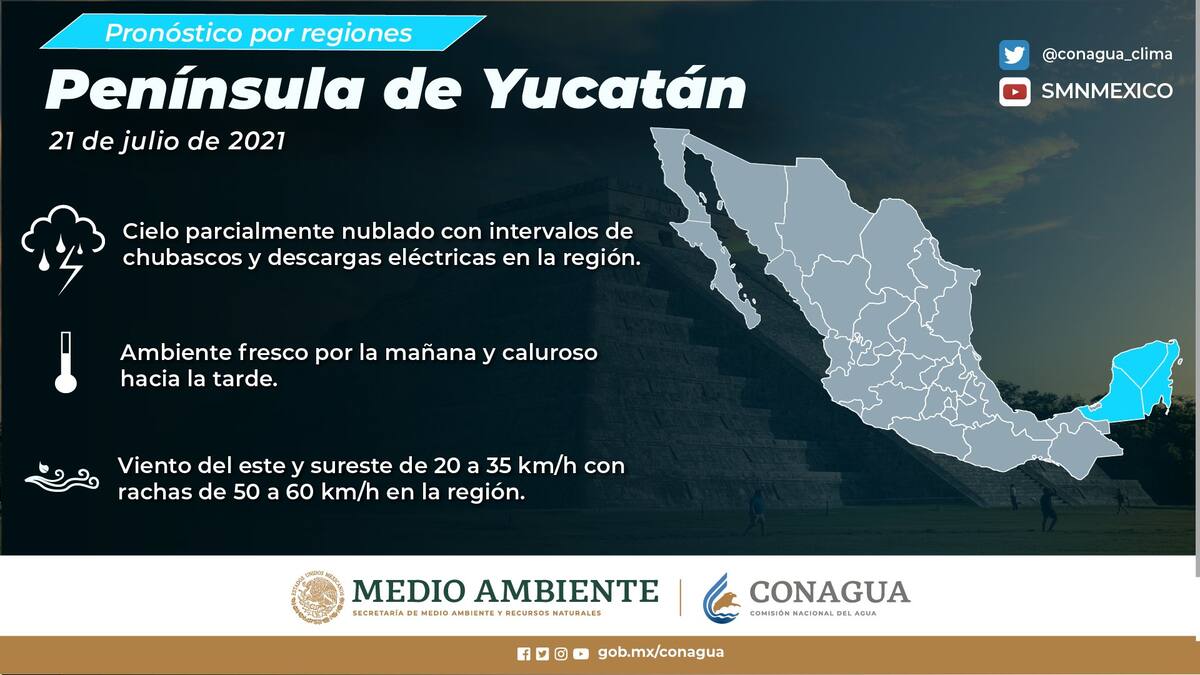 Pronóstico por regiones

Península de Yucatán

21 de julio de 2021

@conagua_clima

SMNMEXICO

Cielo parcialmente nublado con intervalos de chubascos y descargas eléctricas en la región.

Ambiente fresco por la mañana y caluroso hacia la tarde.

Viento del este y sureste de 20 a 35 km/h con rachas de 50 a 60 km/h en la región.

ESTADOS UNIDOS MEXICANOS

MEDIO AMBIENTE

SECRETARÍA DE MEDIO AMBIENTE Y RECURSOS NATURALES

CONAGUA

COMISIÓN NACIONAL DEL AGUA

gob.mx/conagua